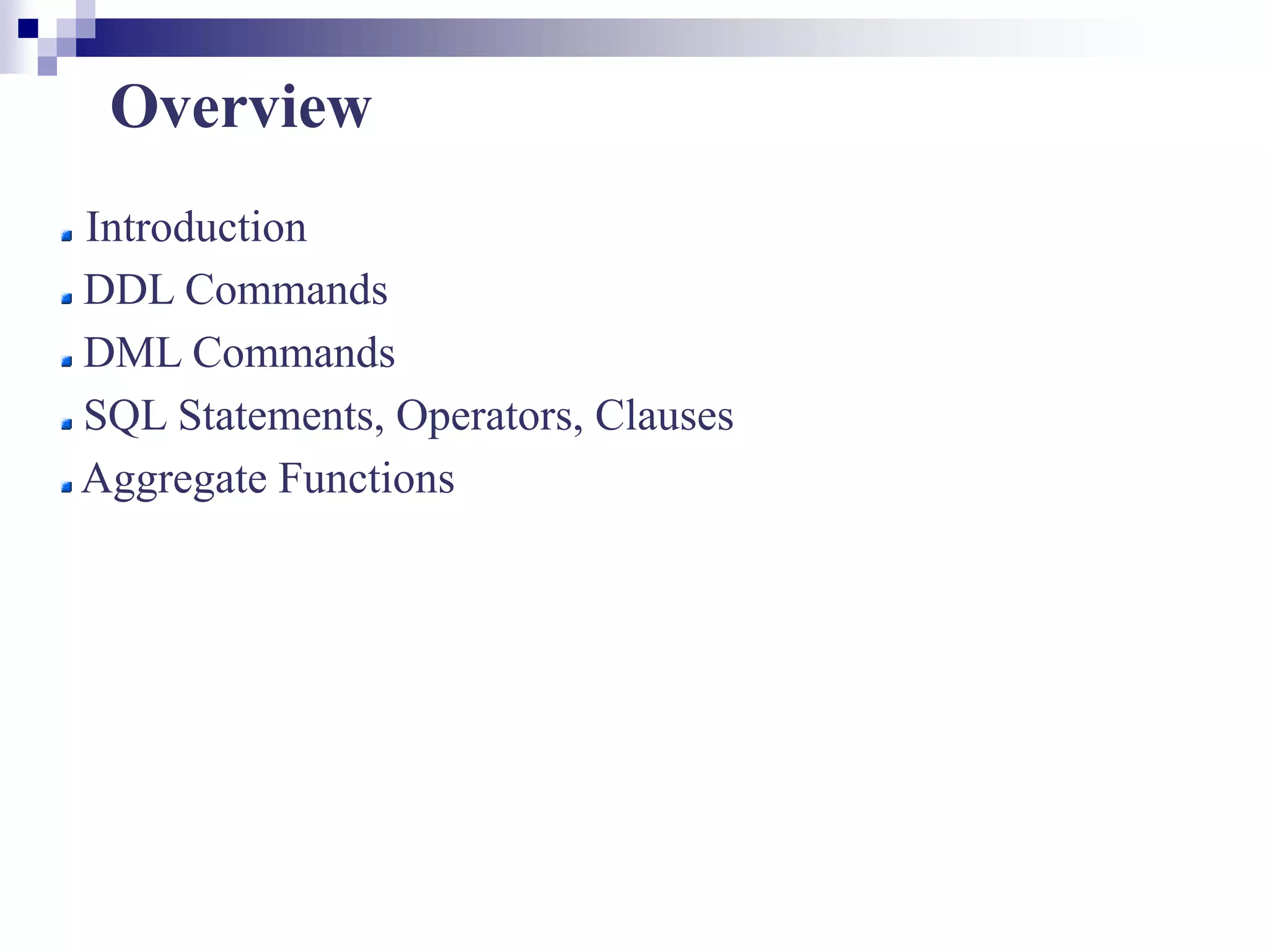 Overview

- Introduction
- DDL Commands
- DML Commands
- SQL Statements, Operators, Clauses
- Aggregate Functions